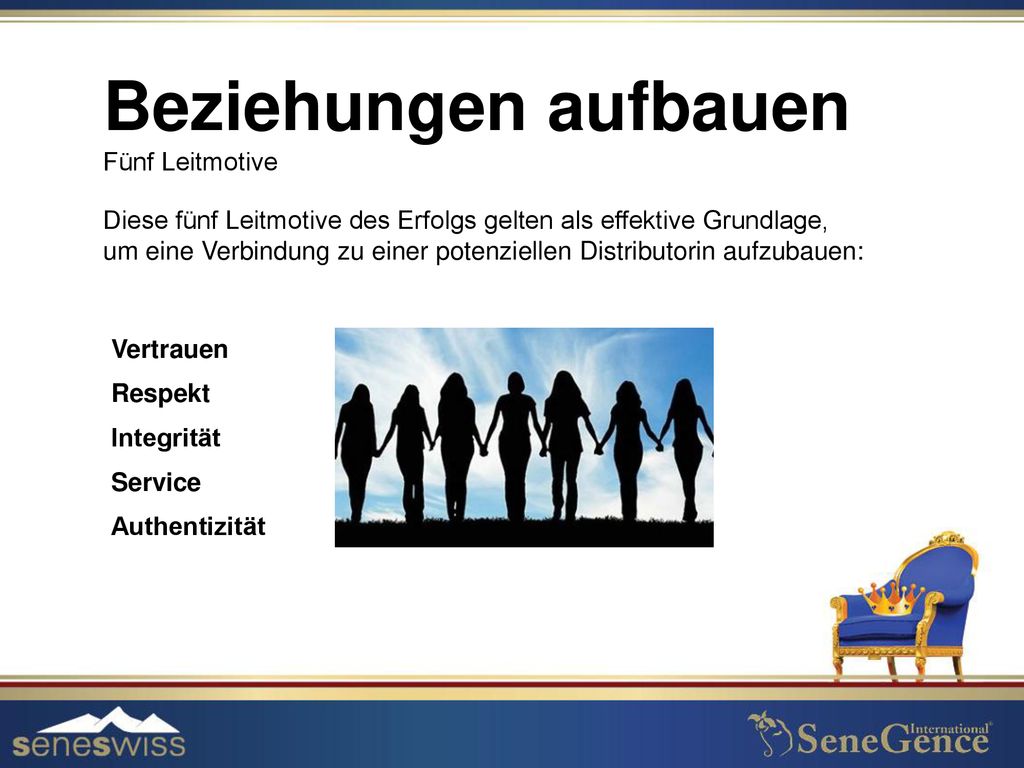 Beziehungen aufbauen
Fünf Leitmotive

Diese fünf Leitmotive des Erfolgs gelten als effektive Grundlage, um eine Verbindung zu einer potenziellen Distributorin aufzubauen:

Vertrauen
Respekt
Integrität
Service
Authentizität

seneswiss

SeneGence International®